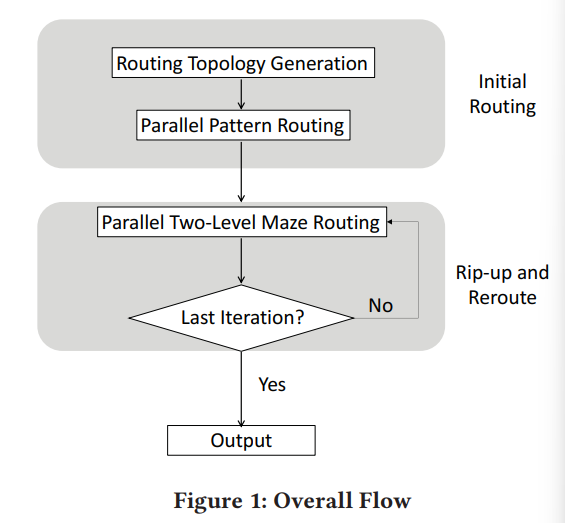 Routing Topology Generation

Parallel Pattern Routing

Initial Routing

Parallel Two-Level Maze Routing

Last Iteration?

No

Rip-up and Reroute

Yes

Output

Figure 1: Overall Flow